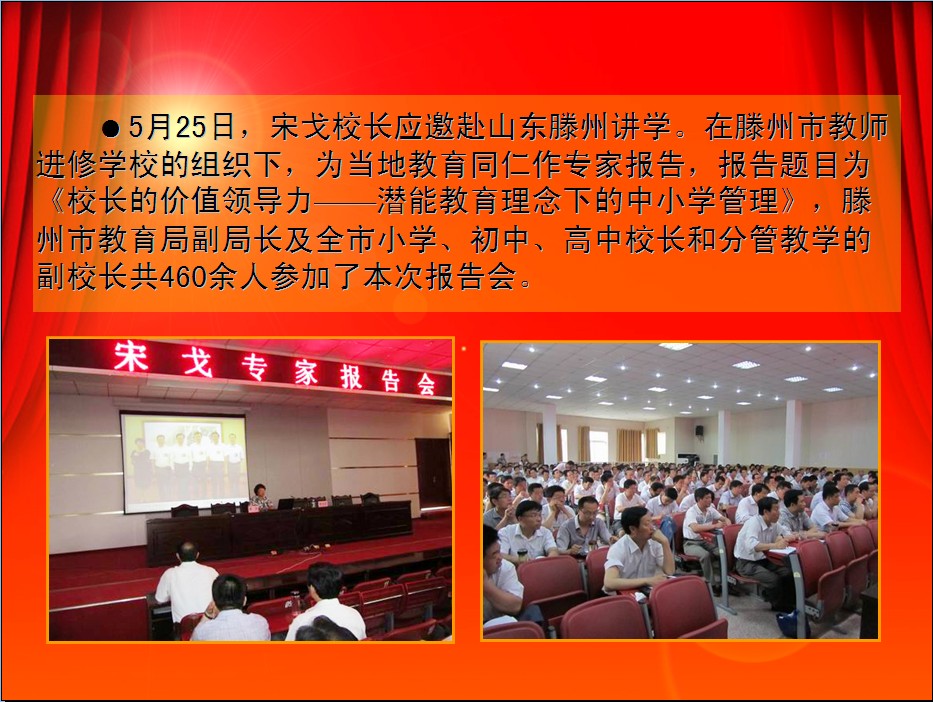 ●5月25日，宋戈校长应邀赴山东滕州讲学。在滕州市教师进修学校的组织下，为当地教育同仁作专家报告，报告题目为《校长的价值领导力——潜能教育理念下的中小学管理》，滕州市教育局副局长及全市小学、初中、高中校长和分管教学的副校长共460余人参加了本次报告会。

宋戈专家报告会